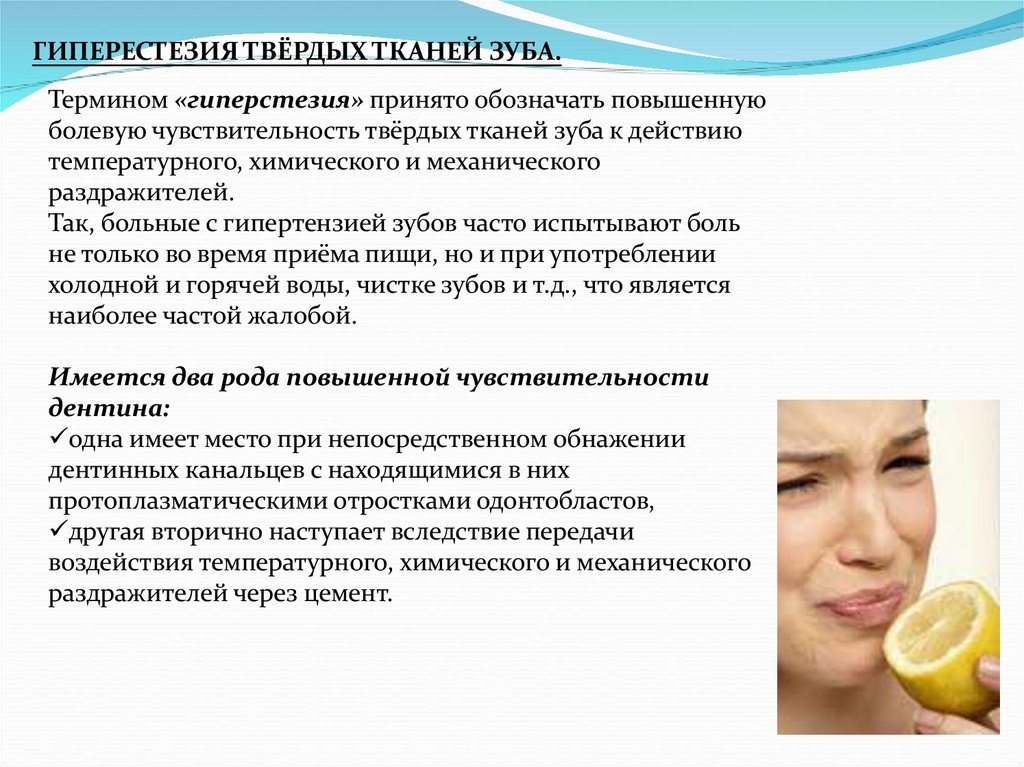 ГИПЕРЕСТЕЗИЯ ТВЁРДЫХ ТКАНЕЙ ЗУБА.

Термином «гиперстезия» принято обозначать повышенную болевую чувствительность твёрдых тканей зуба к действию температурного, химического и механического раздражителей.
Так, больные с гипертензией зубов часто испытывают боль не только во время приёма пищи, но и при употреблении холодной и горячей воды, чистке зубов и т.д., что является наиболее частой жалобой.

Имеется два рода повышенной чувствительности дентина:
✓одна имеет место при непосредственном обнажении дентинных канальцев с находящимися в них протоплазматическими отростками одонтобластов,
✓другая вторично наступает вследствие передачи воздействия температурного, химического и механического раздражителей через цемент.